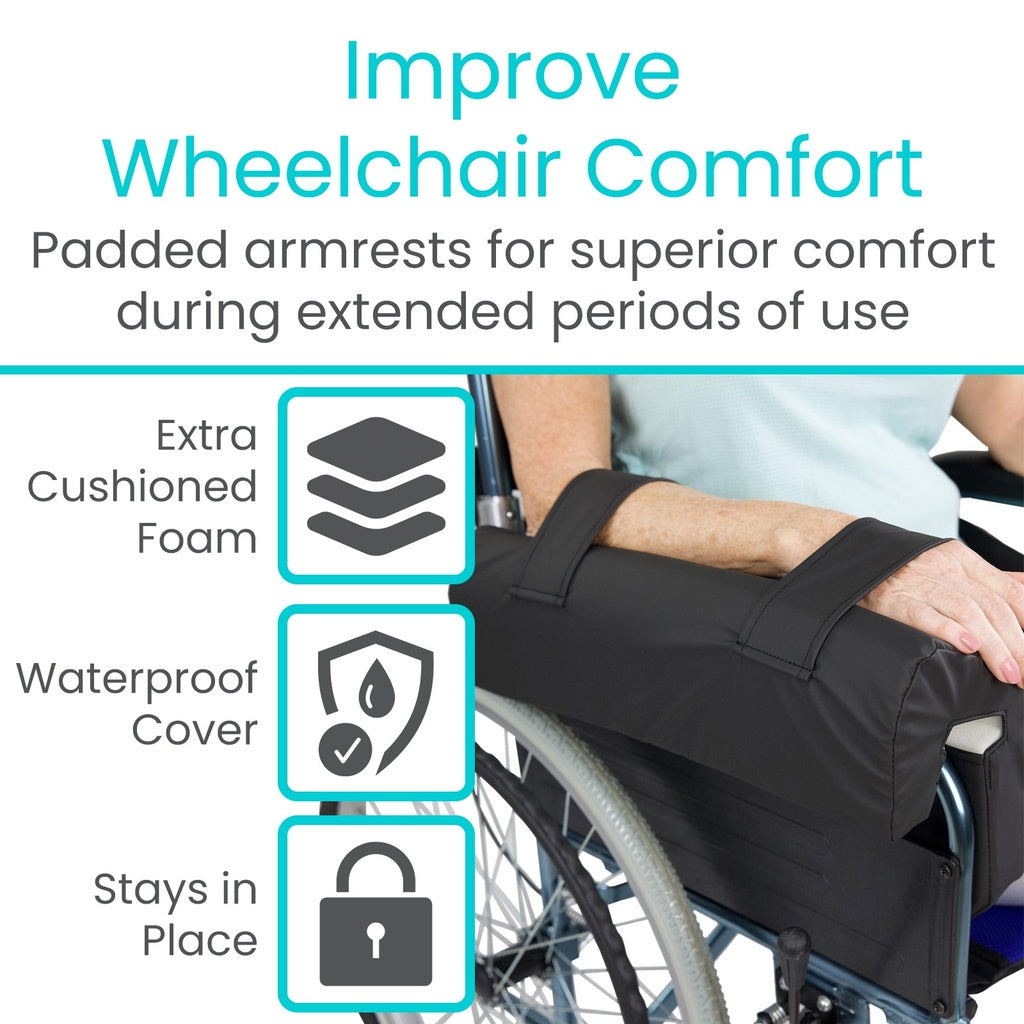 Improve Wheelchair Comfort

Padded armrests for superior comfort during extended periods of use

Extra Cushioned Foam

Waterproof Cover

Stays in Place